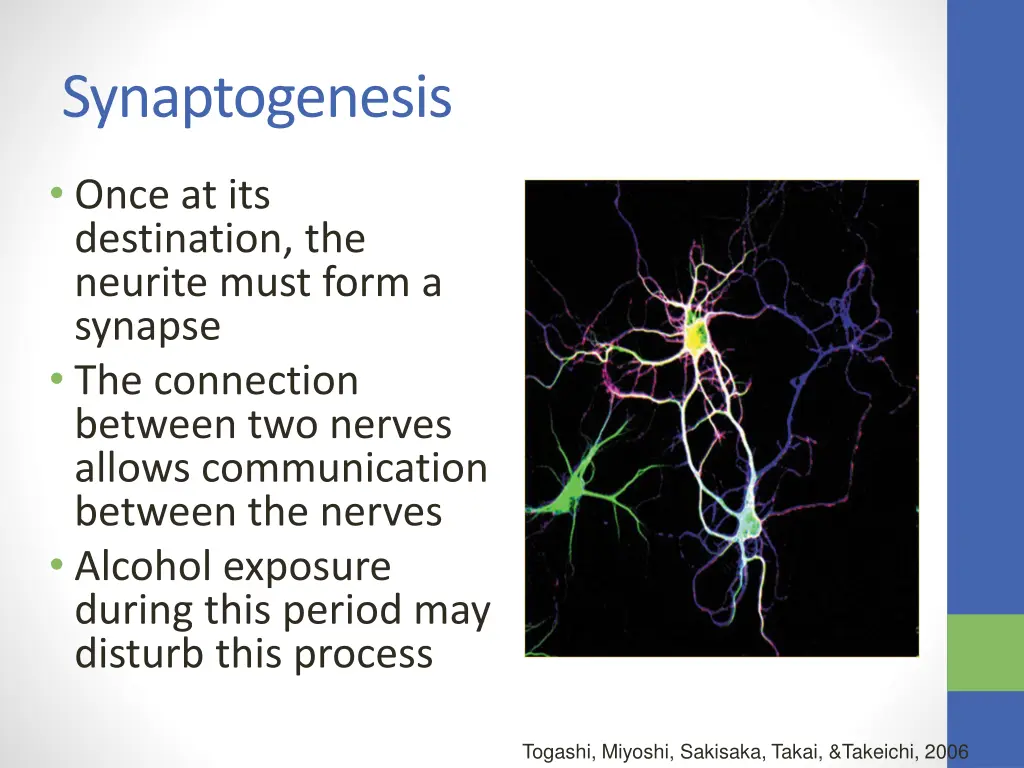 Synaptogenesis

• Once at its destination, the neurite must form a synapse
• The connection between two nerves allows communication between the nerves
• Alcohol exposure during this period may disturb this process

Togashi, Miyoshi, Sakisaka, Takai, &Takeichi, 2006